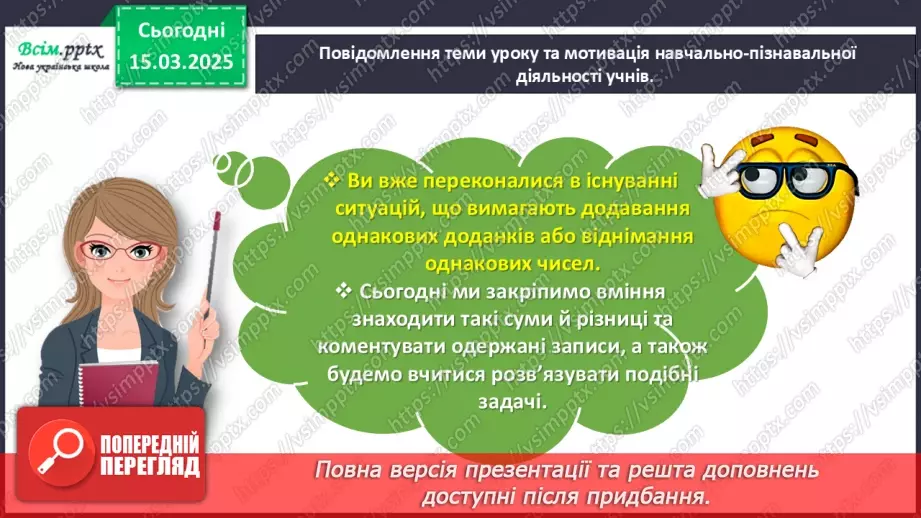 Всім.pptx
Нова українська школа

Сьогодні
15.03.2025

Повідомлення теми уроку та мотивація навчально-пізнавальної діяльності учнів.

❖ Ви вже переконалися в існуванні ситуацій, що вимагають додавання однакових доданків або віднімання однакових чисел.
❖ Сьогодні ми закріпимо вміння знаходити такі суми й різниці та коментувати одержані записи, а також будемо вчитися розв'язувати подібні задачі.

ПОПЕРЕДНІЙ ПЕРЕГЛЯД

Повна версія презентації та решта доповнень доступні після придбання.

https://vsimpptx.com